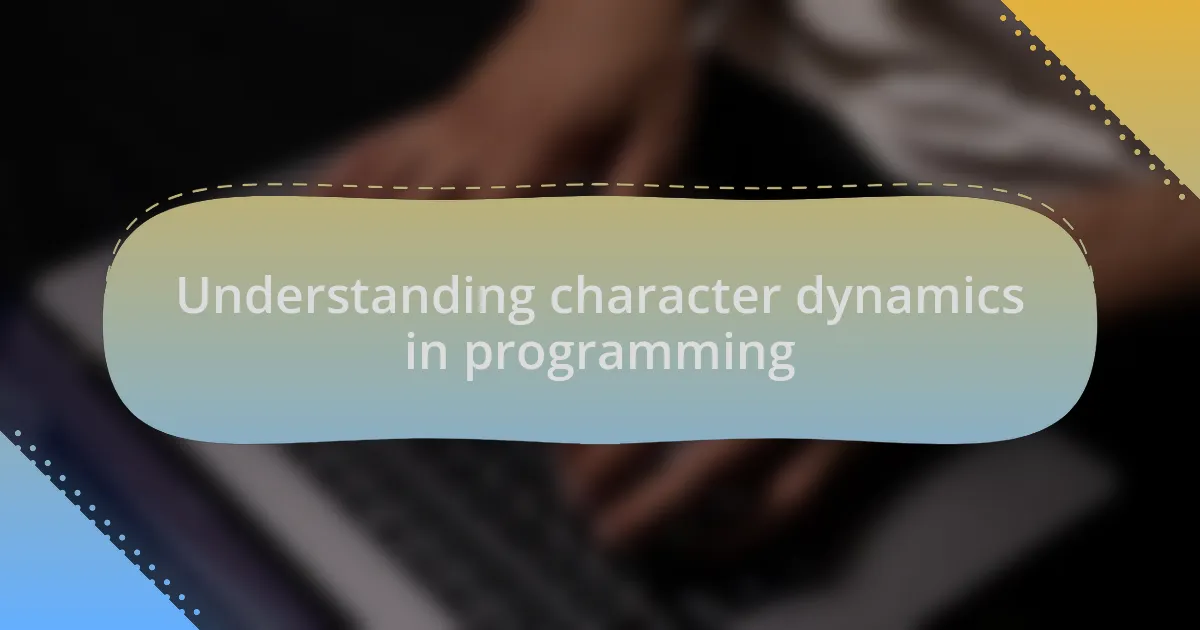 Understanding character dynamics in programming